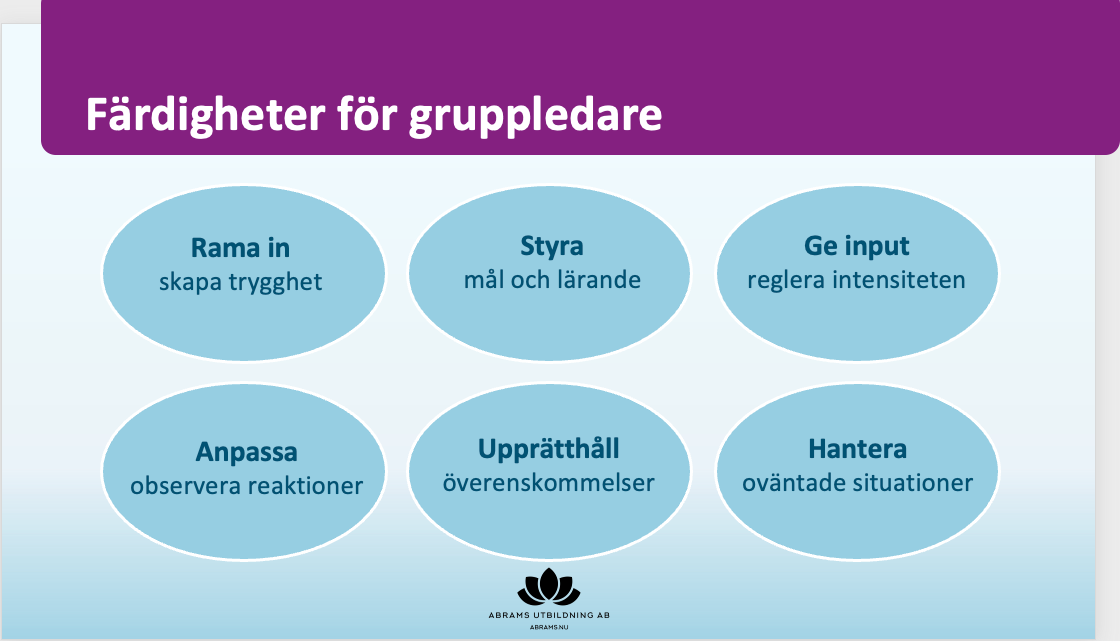 Färdigheter för gruppledare

Rama in
skapa trygghet

Styra
mål och lärande

Ge input
reglera intensiteten

Anpassa
observera reaktioner

Upprätthåll
överenskommelser

Hantera
oväntade situationer

ABRAMS UTBILDNING AB
ABRAMS.NU